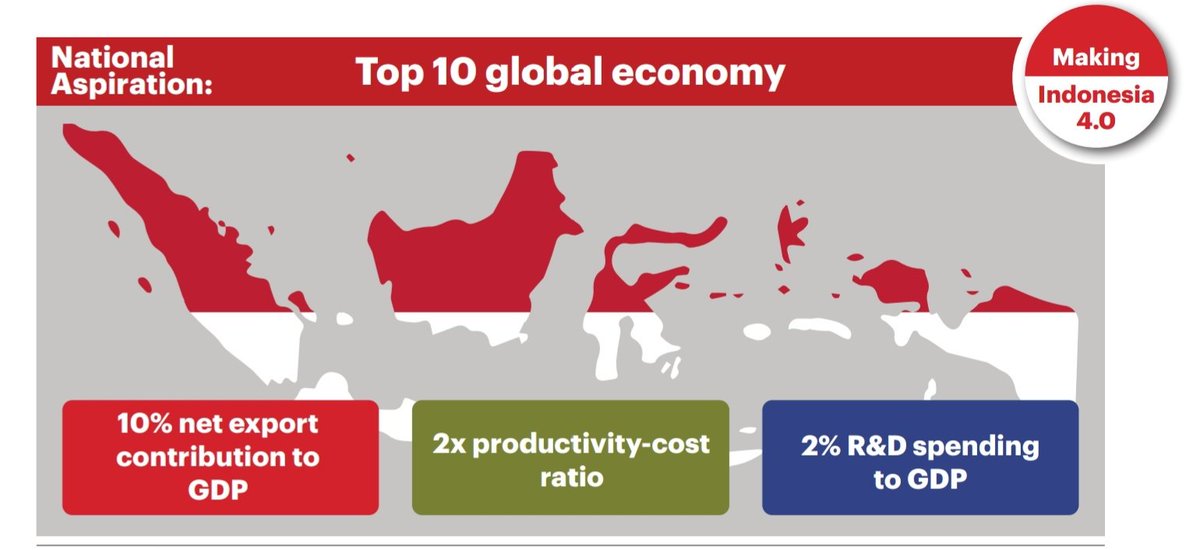 National Aspiration:

Top 10 global economy

Making
Indonesia
4.0

10% net export contribution to GDP

2x productivity-cost ratio

2% R&D spending to GDP